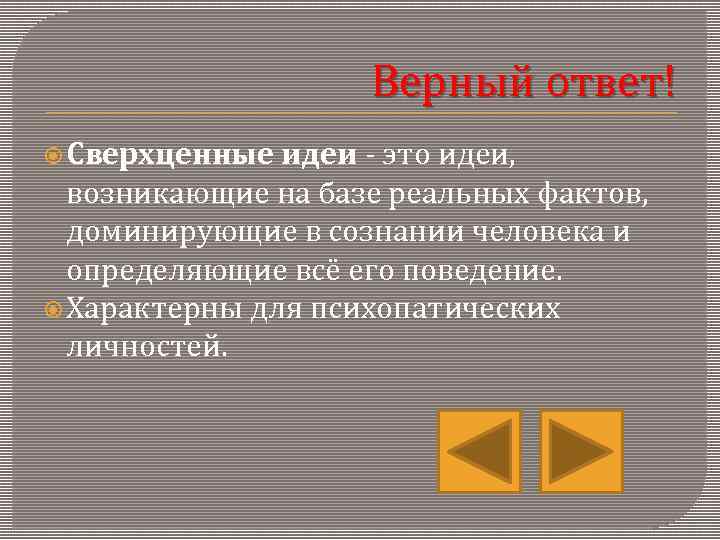 Верный ответ!

Сверхценные идеи - это идеи, возникающие на базе реальных фактов, доминирующие в сознании человека и определяющие всё его поведение.

Характерны для психопатических личностей.